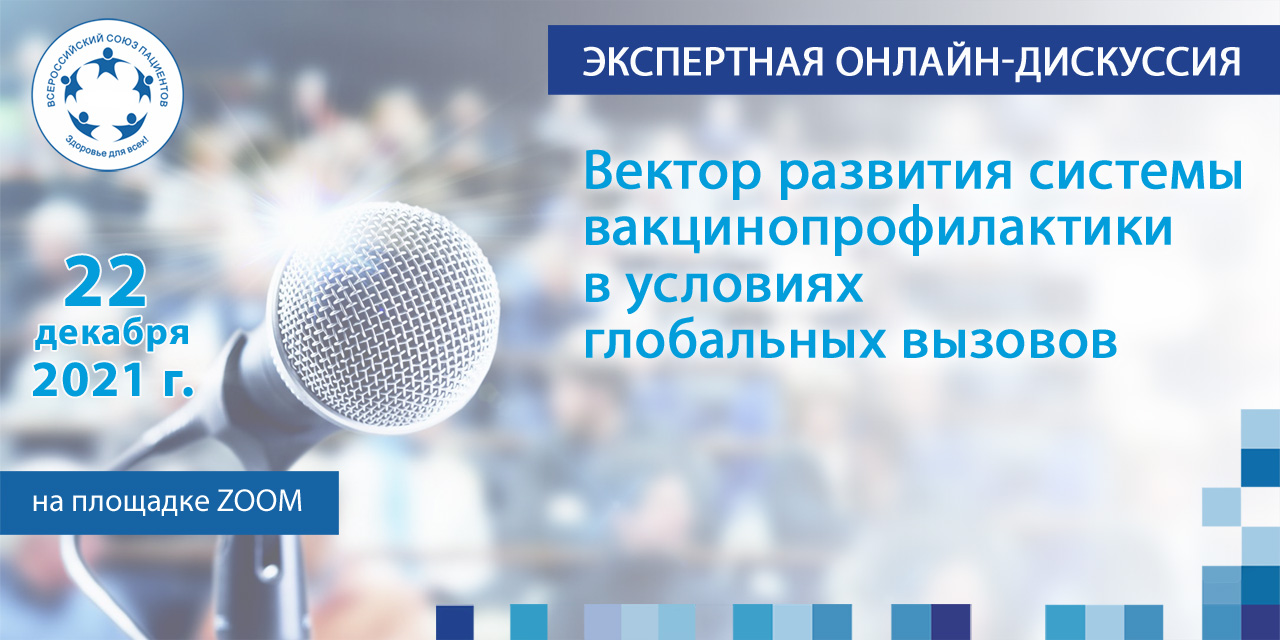 ВСЕРОССИЙСКИЙ СОЮЗ ПАЦИЕНТОВ
Здоровье для всех!

ЭКСПЕРТНАЯ ОНЛАЙН-ДИСКУССИЯ

Вектор развития системы вакцинопрофилактики в условиях глобальных вызовов

22 декабря 2021 г.

на площадке ZOOM